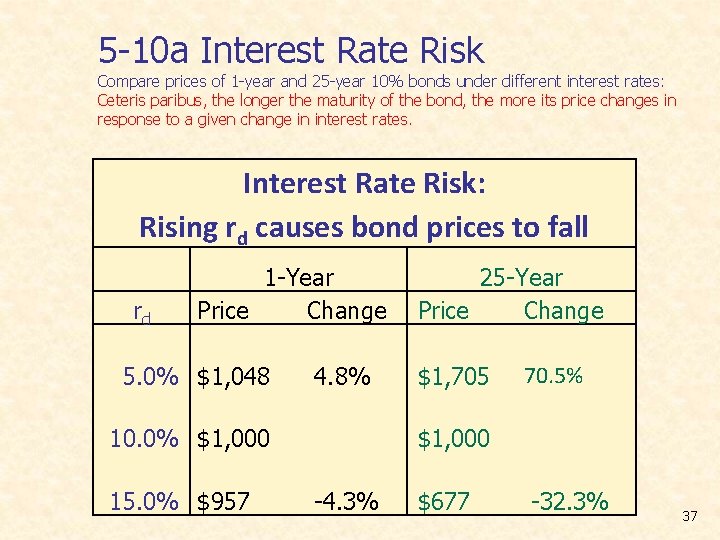 5-10a Interest Rate Risk

Compare prices of 1-year and 25-year 10% bonds under different interest rates: Ceteris paribus, the longer the maturity of the bond, the more its price changes in response to a given change in interest rates.

Interest Rate Risk:
Rising $r_d$ causes bond prices to fall

| | 1-Year | | 25-Year | |
|---|---|---|---|---|
| $r_d$ | Price | Change | Price | Change |
| 5.0% | \$1,048 | 4.8% | \$1,705 | 70.5% |
| 10.0% | \$1,000 | | \$1,000 | |
| 15.0% | \$957 | -4.3% | \$677 | -32.3% |

37